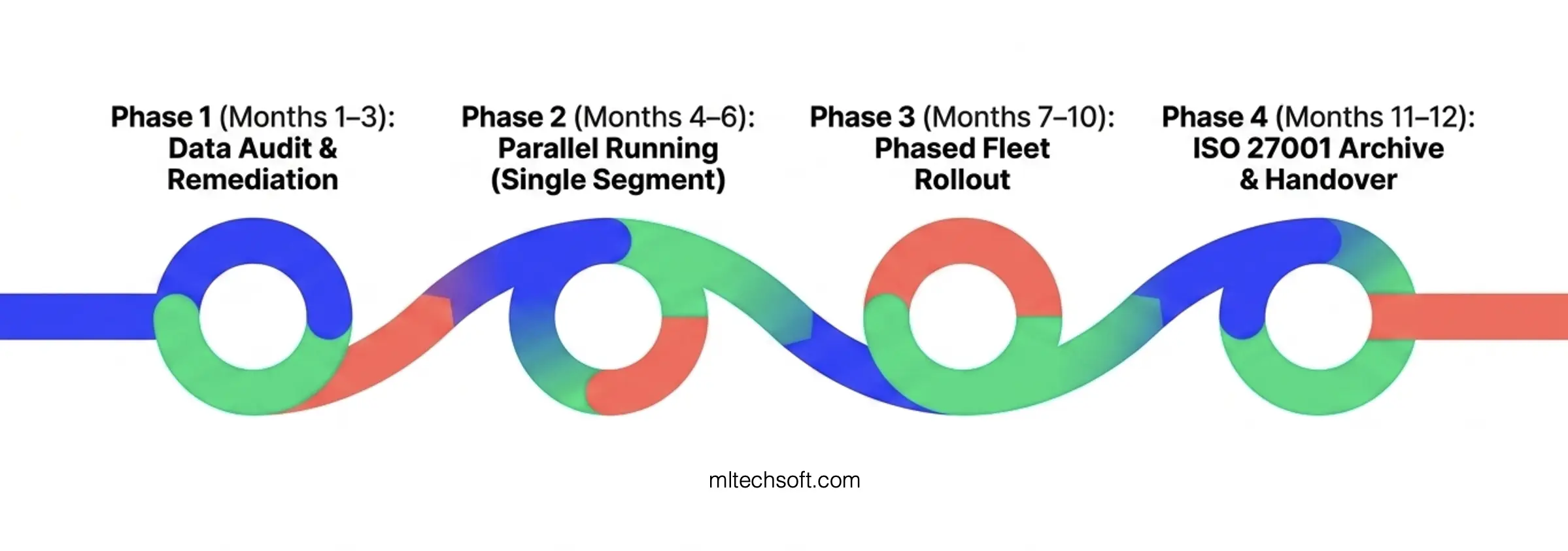 Phase 1 (Months 1–3): Data Audit & Remediation

Phase 2 (Months 4–6): Parallel Running (Single Segment)

Phase 3 (Months 7–10): Phased Fleet Rollout

Phase 4 (Months 11–12): ISO 27001 Archive & Handover

mltechsoft.com